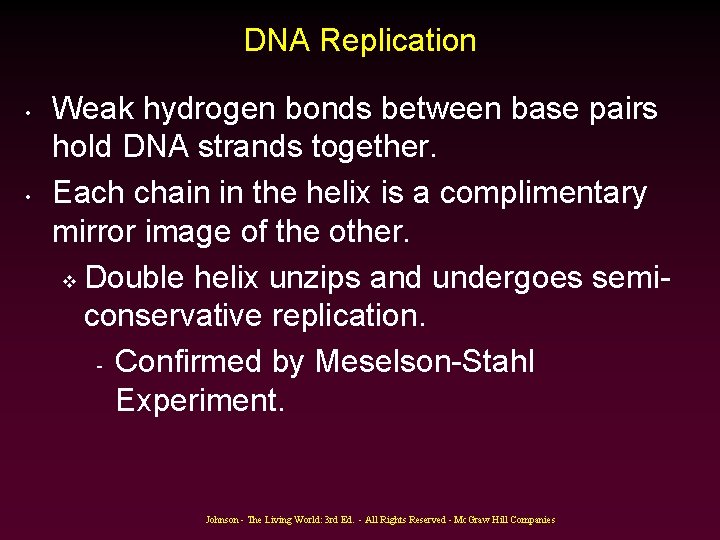 DNA Replication

• Weak hydrogen bonds between base pairs hold DNA strands together.

• Each chain in the helix is a complimentary mirror image of the other.

❖ Double helix unzips and undergoes semi-conservative replication.

- Confirmed by Meselson-Stahl Experiment.

Johnson - The Living World: 3rd Ed. - All Rights Reserved - McGraw Hill Companies